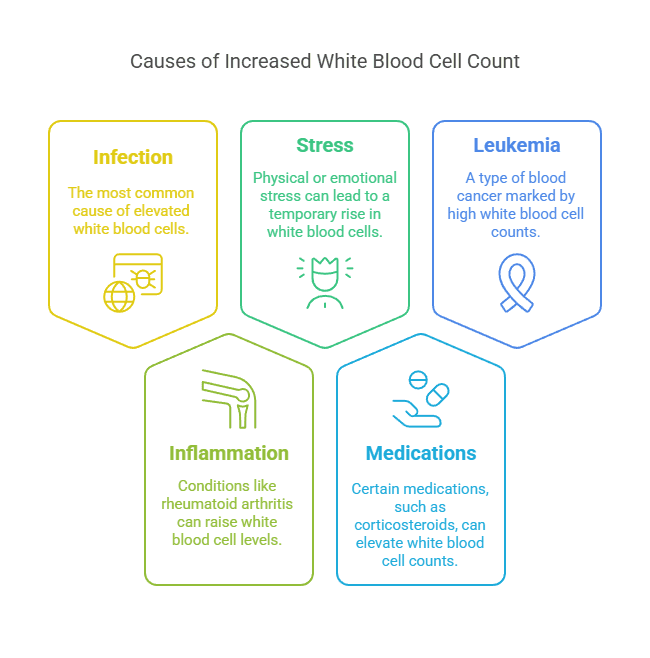 Causes of Increased White Blood Cell Count

Infection

The most common cause of elevated white blood cells.

Stress

Physical or emotional stress can lead to a temporary rise in white blood cells.

Leukemia

A type of blood cancer marked by high white blood cell counts.

Inflammation

Conditions like rheumatoid arthritis can raise white blood cell levels.

Medications

Certain medications, such as corticosteroids, can elevate white blood cell counts.